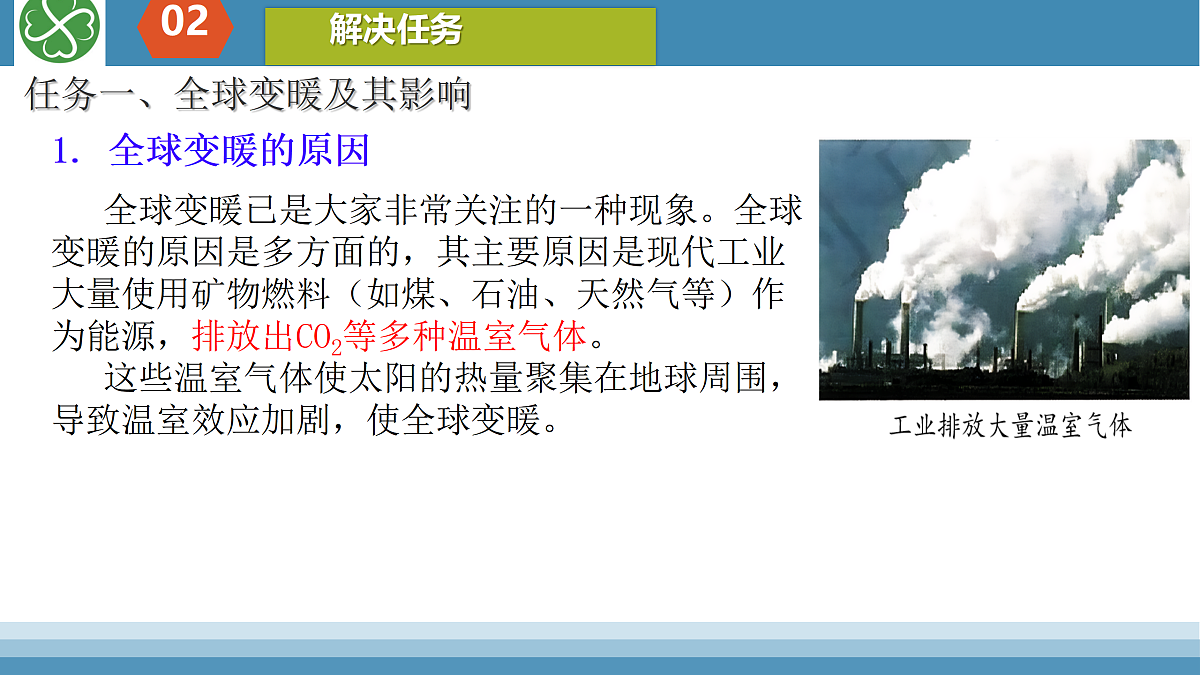 02

解决任务

任务一、全球变暖及其影响

1. 全球变暖的原因

全球变暖已是大家非常关注的一种现象。全球变暖的原因是多方面的，其主要原因是现代工业大量使用矿物燃料（如煤、石油、天然气等）作为能源，排放出$CO_2$等多种温室气体。

这些温室气体使太阳的热量聚集在地球周围，导致温室效应加剧，使全球变暖。

工业排放大量温室气体